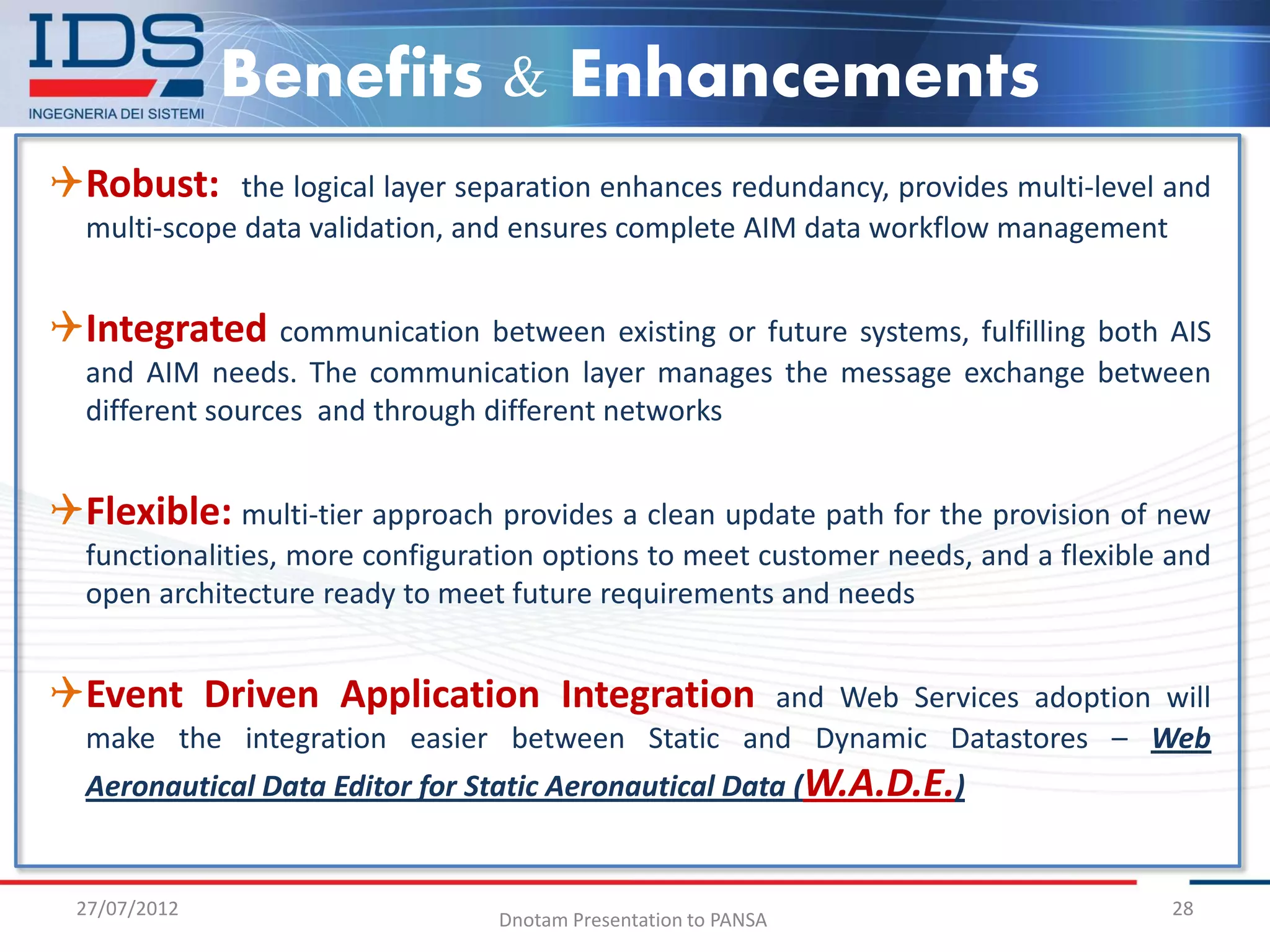 IDS
INGEGNERIA DEI SISTEMI

Benefits & Enhancements

Robust: the logical layer separation enhances redundancy, provides multi-level and multi-scope data validation, and ensures complete AIM data workflow management

Integrated communication between existing or future systems, fulfilling both AIS and AIM needs. The communication layer manages the message exchange between different sources and through different networks

Flexible: multi-tier approach provides a clean update path for the provision of new functionalities, more configuration options to meet customer needs, and a flexible and open architecture ready to meet future requirements and needs

Event Driven Application Integration and Web Services adoption will make the integration easier between Static and Dynamic Datastores – Web Aeronautical Data Editor for Static Aeronautical Data (W.A.D.E.)

27/07/2012

Dnotam Presentation to PANSA

28